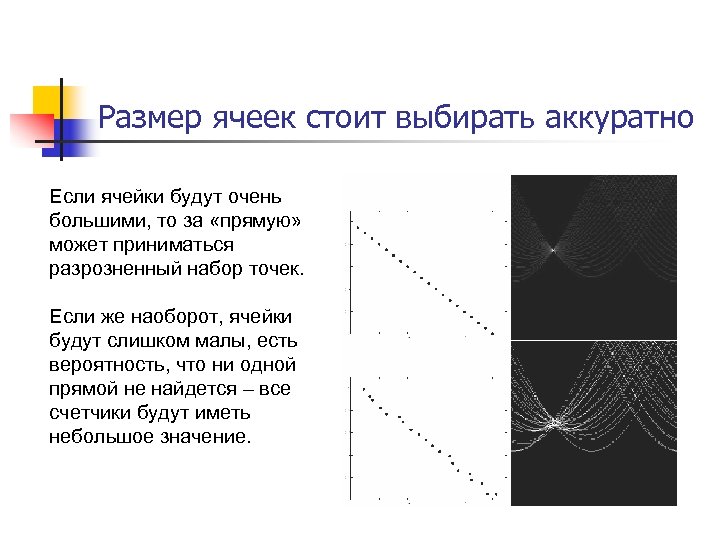 Размер ячеек стоит выбирать аккуратно

Если ячейки будут очень большими, то за «прямую» может приниматься разрозненный набор точек.

Если же наоборот, ячейки будут слишком малы, есть вероятность, что ни одной прямой не найдется – все счетчики будут иметь небольшое значение.